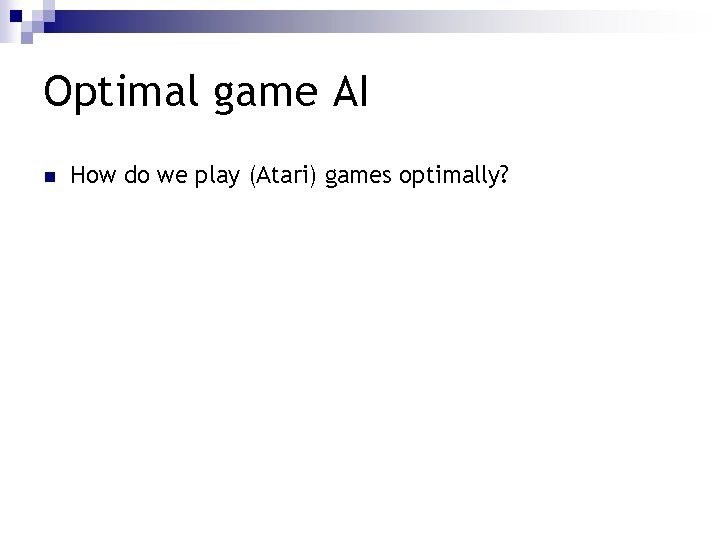 Optimal game AI

How do we play (Atari) games optimally?